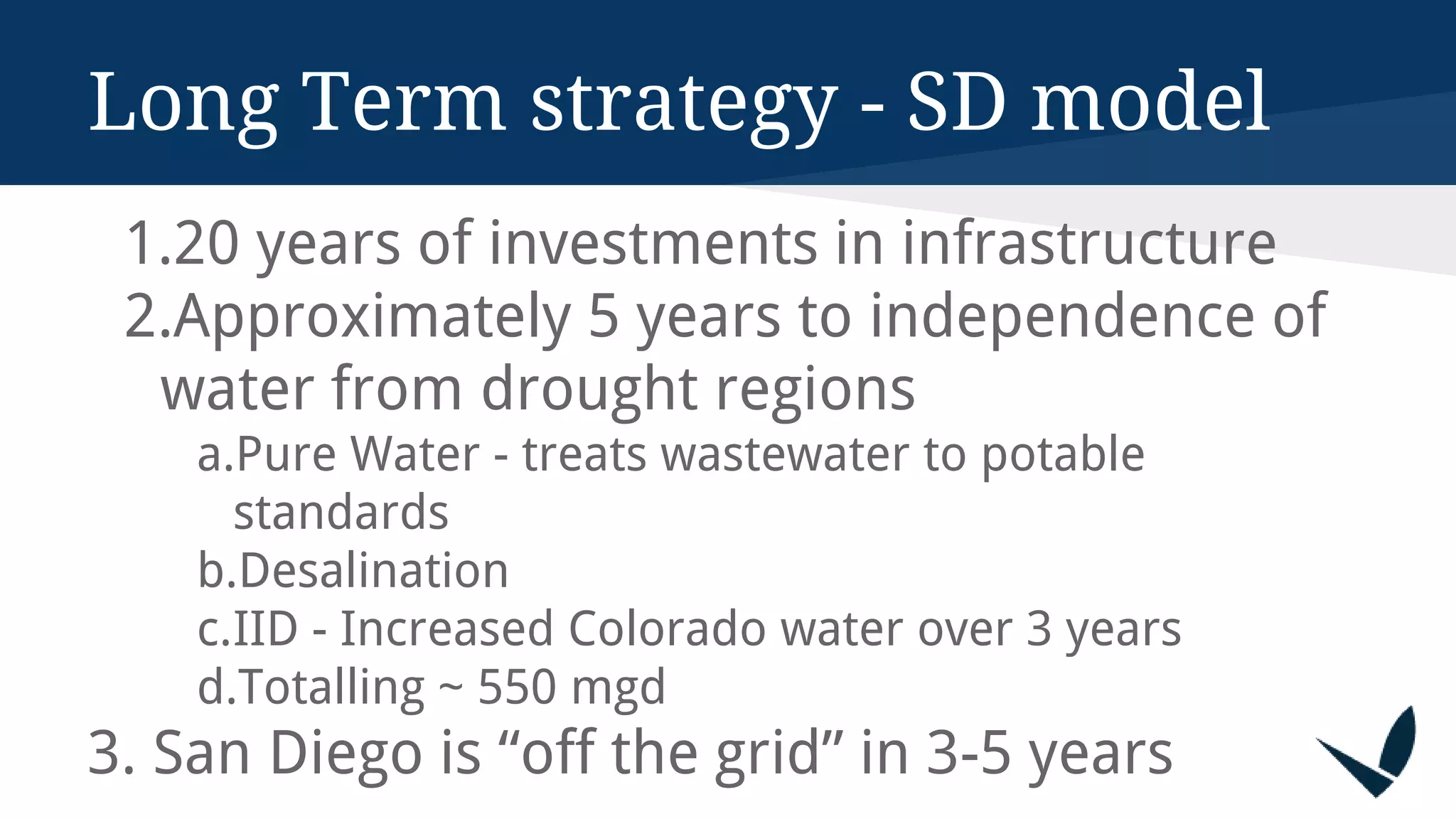 Long Term strategy - SD model

1.20 years of investments in infrastructure
2.Approximately 5 years to independence of water from drought regions
a.Pure Water - treats wastewater to potable standards
b.Desalination
c.IID - Increased Colorado water over 3 years
d.Totalling ~ 550 mgd
3. San Diego is “off the grid” in 3-5 years